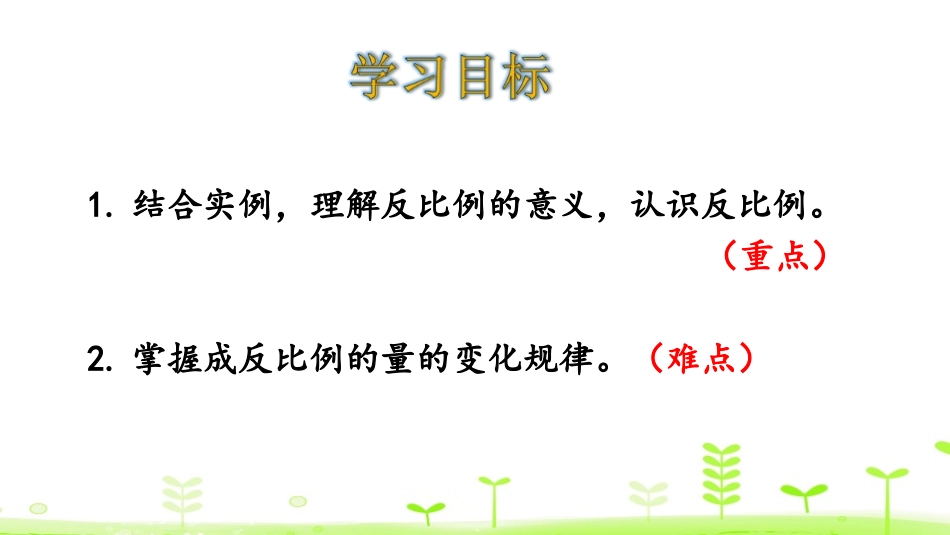 学习目标

1. 结合实例，理解反比例的意义，认识反比例。（重点）

2. 掌握成反比例的量的变化规律。（难点）